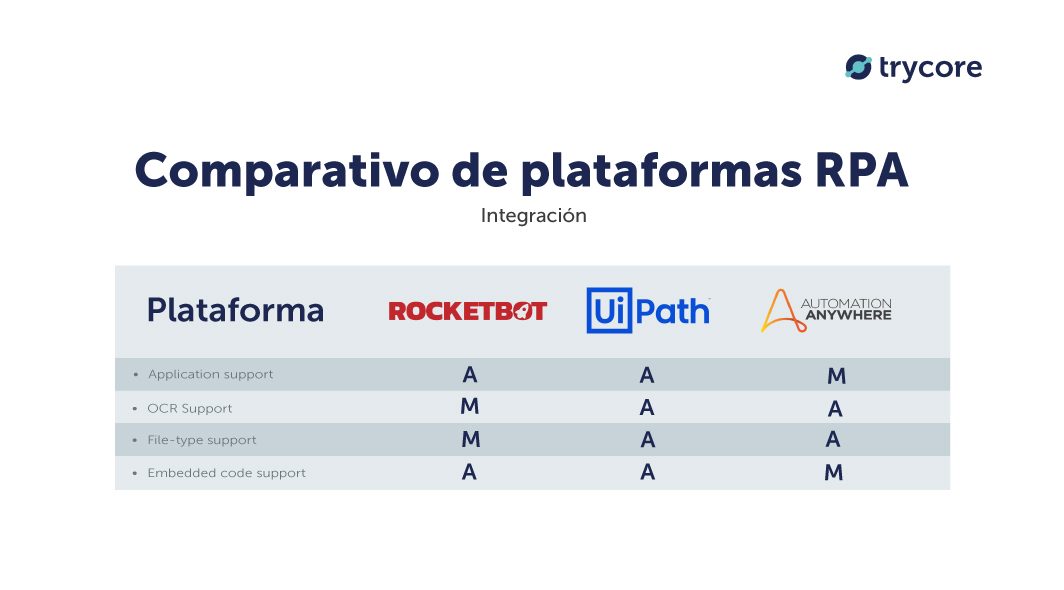 trycore

Comparativo de plataformas RPA

Integración

| Plataforma | ROCKETBOT | UiPath | AUTOMATION ANYWHERE |
|---|---|---|---|
| • Application support | A | A | M |
| • OCR Support | M | A | A |
| • File-type support | M | A | A |
| • Embedded code support | A | A | M |